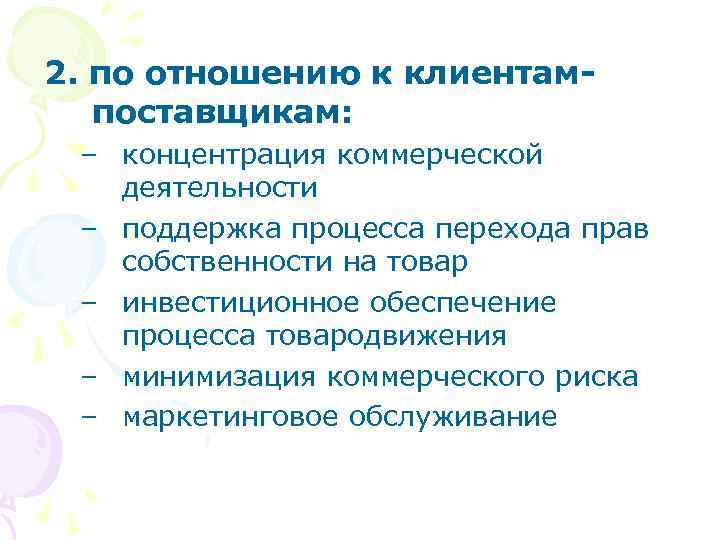 2. по отношению к клиентам-поставщикам:

– концентрация коммерческой деятельности
– поддержка процесса перехода прав собственности на товар
– инвестиционное обеспечение процесса товародвижения
– минимизация коммерческого риска
– маркетинговое обслуживание